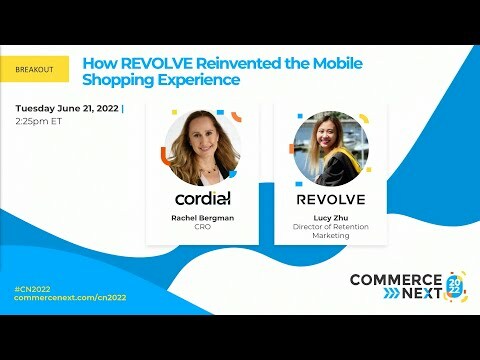 BREAKOUT

How REVOLVE Reinvented the Mobile Shopping Experience

Tuesday June 21, 2022 |
2:25pm ET

cordial
Rachel Bergman
CRO

REVOLVE
Lucy Zhu
Director of Retention Marketing

#CN2022
commercenext.com/cn2022

COMMERCE NEXT 2022